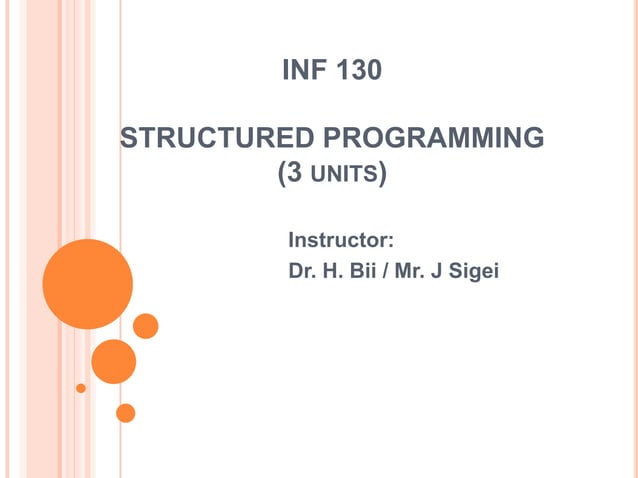 INF 130

STRUCTURED PROGRAMMING
(3 UNITS)

Instructor:
Dr. H. Bii / Mr. J Sigei